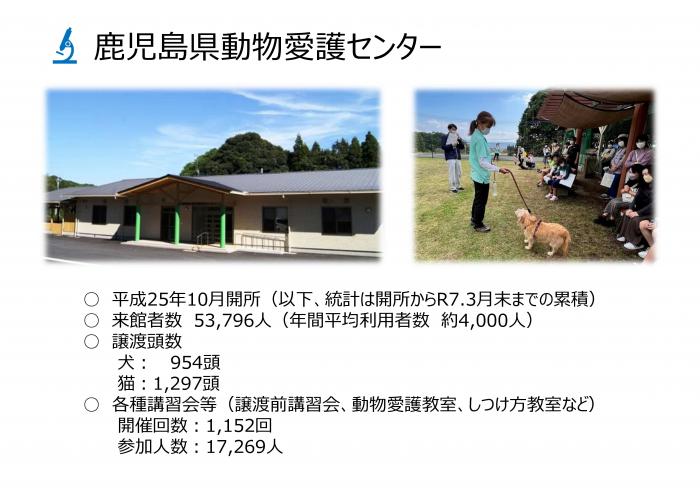 鹿児島県動物愛護センター

○ 平成25年10月開所（以下、統計は開所からR7.3月末までの累積）
○ 来館者数 53,796人（年間平均利用者数 約4,000人）
○ 譲渡頭数
犬： 954頭
猫：1,297頭
○ 各種講習会等（譲渡前講習会、動物愛護教室、しつけ方教室など）
開催回数：1,152回
参加人数：17,269人